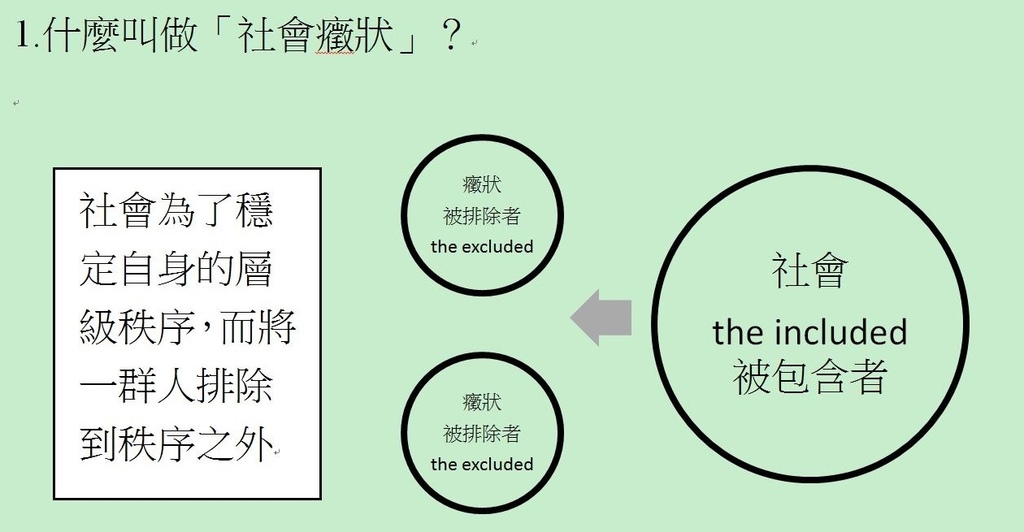 1.什麼叫做「社會癥狀」？

社會為了穩定自身的層級秩序，而將一群人排除到秩序之外

癥狀
被排除者
the excluded

癥狀
被排除者
the excluded

社會
the included
被包含者